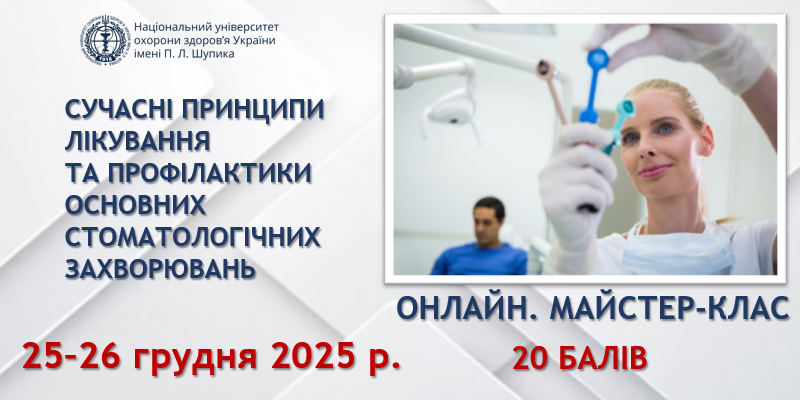 Національний університет охорони здоров'я України імені П. Л. Шупика

СУЧАСНІ ПРИНЦИПИ ЛІКУВАННЯ ТА ПРОФІЛАКТИКИ ОСНОВНИХ СТОМАТОЛОГІЧНИХ ЗАХВОРЮВАНЬ

ОНЛАЙН. МАЙСТЕР-КЛАС

25-26 грудня 2025 р.

20 БАЛІВ